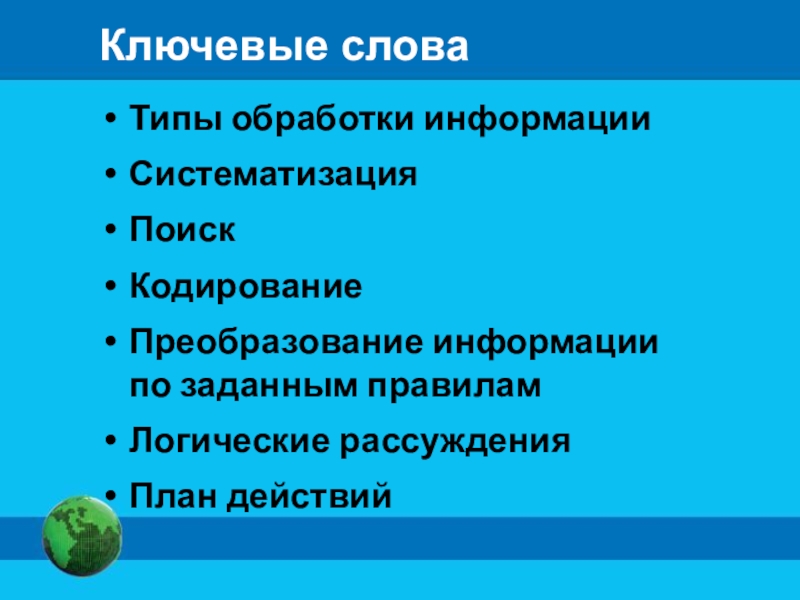 Ключевые слова

• Типы обработки информации
• Систематизация
• Поиск
• Кодирование
• Преобразование информации по заданным правилам
• Логические рассуждения
• План действий